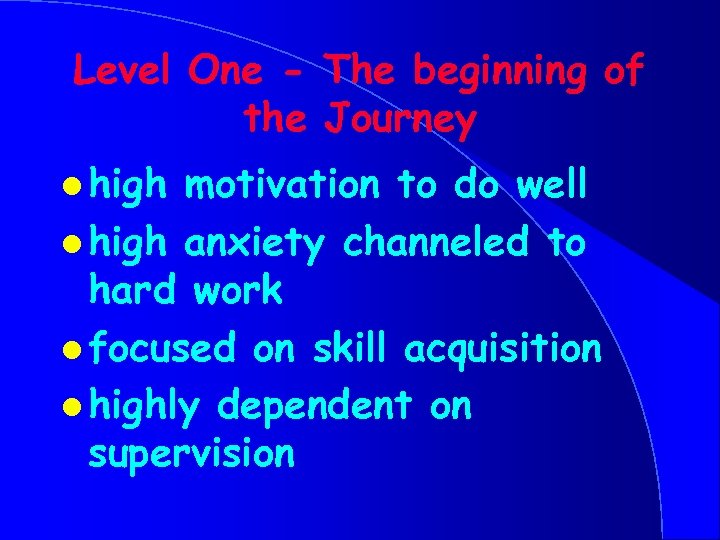 Level One - The beginning of the Journey

- high motivation to do well
- high anxiety channeled to hard work
- focused on skill acquisition
- highly dependent on supervision